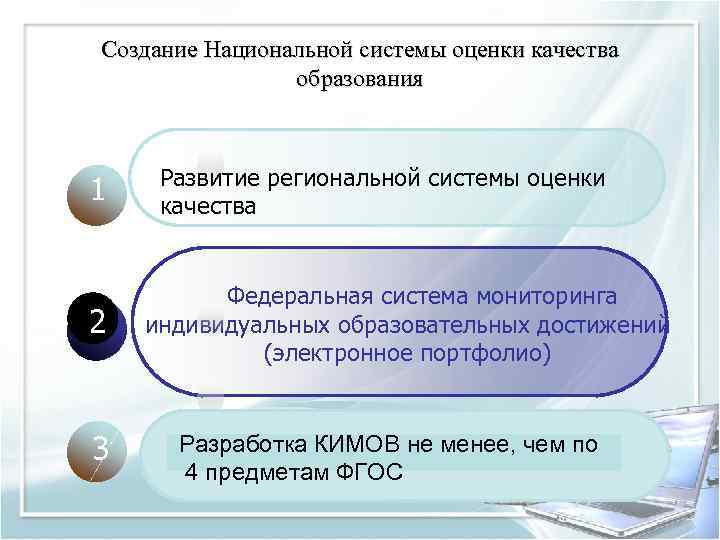 Создание Национальной системы оценки качества образования

1

Развитие региональной системы оценки качества

2

Федеральная система мониторинга индивидуальных образовательных достижений (электронное портфолио)

3

Разработка КИМОВ не менее, чем по 4 предметам ФГОС